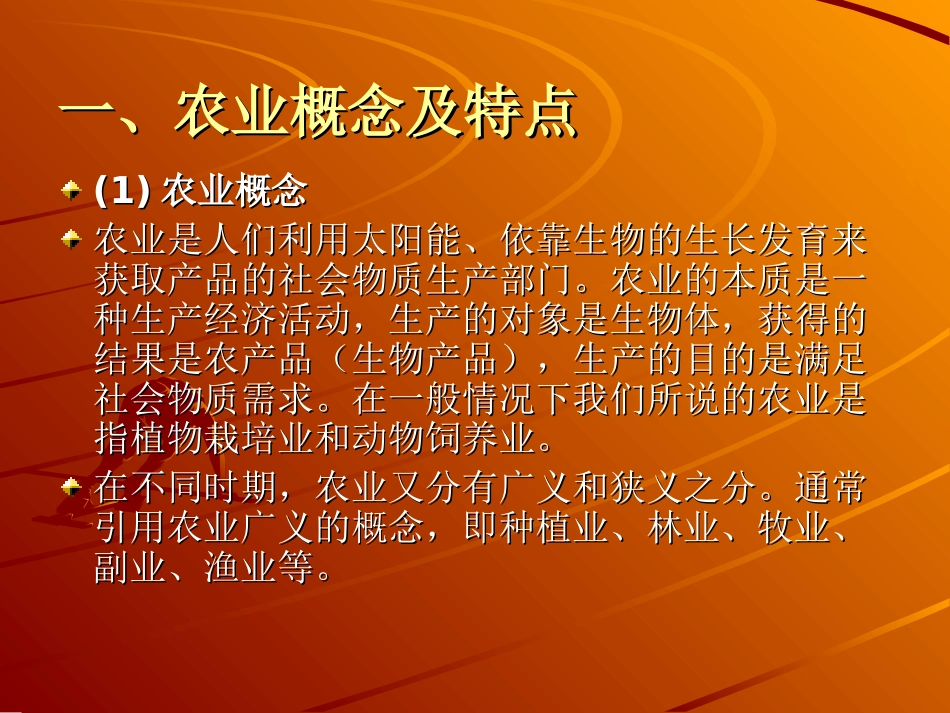 一、农业概念及特点

(1) 农业概念

农业是人们利用太阳能、依靠生物的生长发育来获取产品的社会物质生产部门。农业的本质是一种生产经济活动，生产的对象是生物体，获得的结果是农产品（生物产品），生产的目的是满足社会物质需求。在一般情况下我们所说的农业是指植物栽培业和动物饲养业。

在不同时期，农业又分有广义和狭义之分。通常引用农业广义的概念，即种植业、林业、牧业、副业、渔业等。